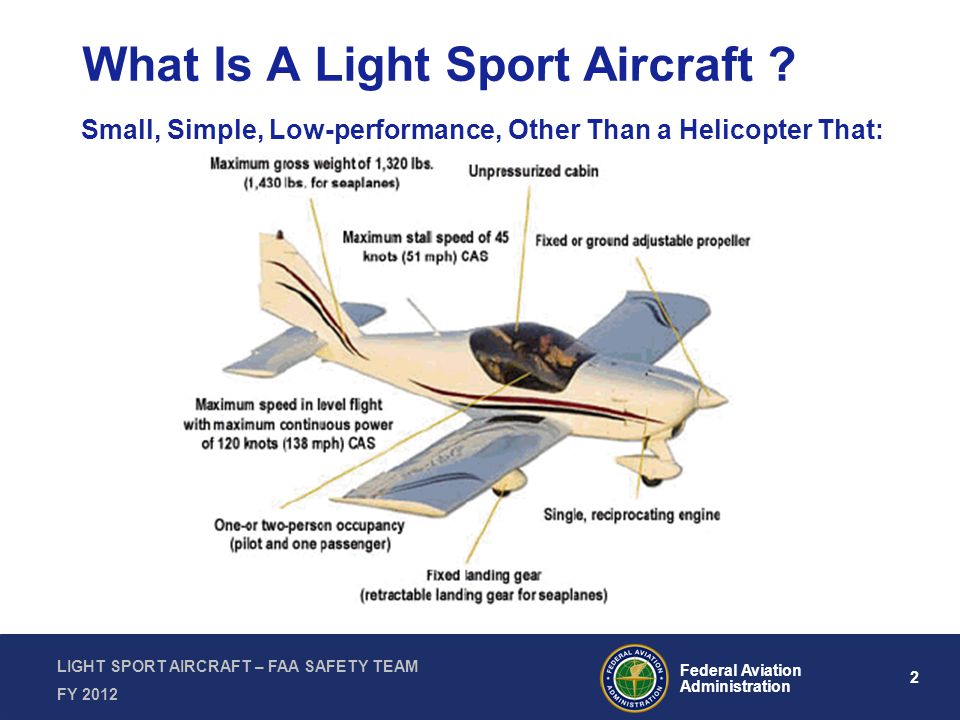 What Is A Light Sport Aircraft ?

Small, Simple, Low-performance, Other Than a Helicopter That:

Maximum gross weight of 1,320 lbs. (1,430 lbs. for seaplanes)

Unpressurized cabin

Maximum stall speed of 45 knots (51 mph) CAS

Fixed or ground adjustable propeller

Maximum speed in level flight with maximum continuous power of 120 knots (138 mph) CAS

One-or two-person occupancy (pilot and one passenger)

Single, reciprocating engine

Fixed landing gear (retractable landing gear for seaplanes)

LIGHT SPORT AIRCRAFT – FAA SAFETY TEAM
FY 2012

FEDERAL AVIATION ADMINISTRATION

Federal Aviation Administration

2